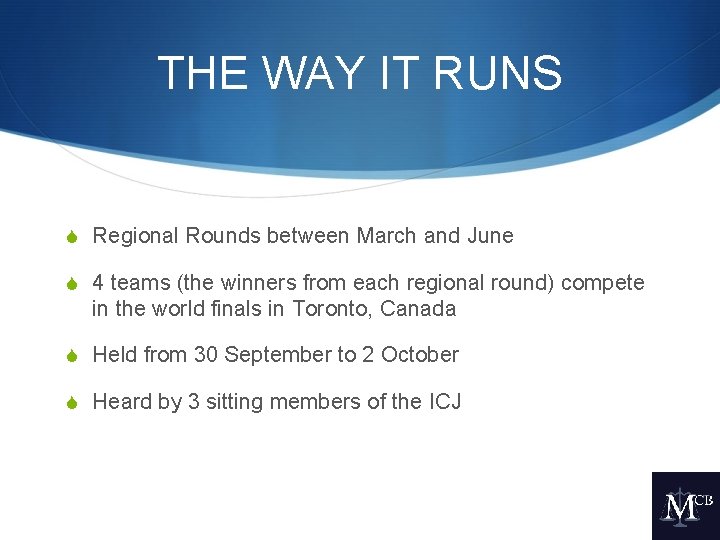 THE WAY IT RUNS

Regional Rounds between March and June

4 teams (the winners from each regional round) compete in the world finals in Toronto, Canada

Held from 30 September to 2 October

Heard by 3 sitting members of the ICJ

MCB